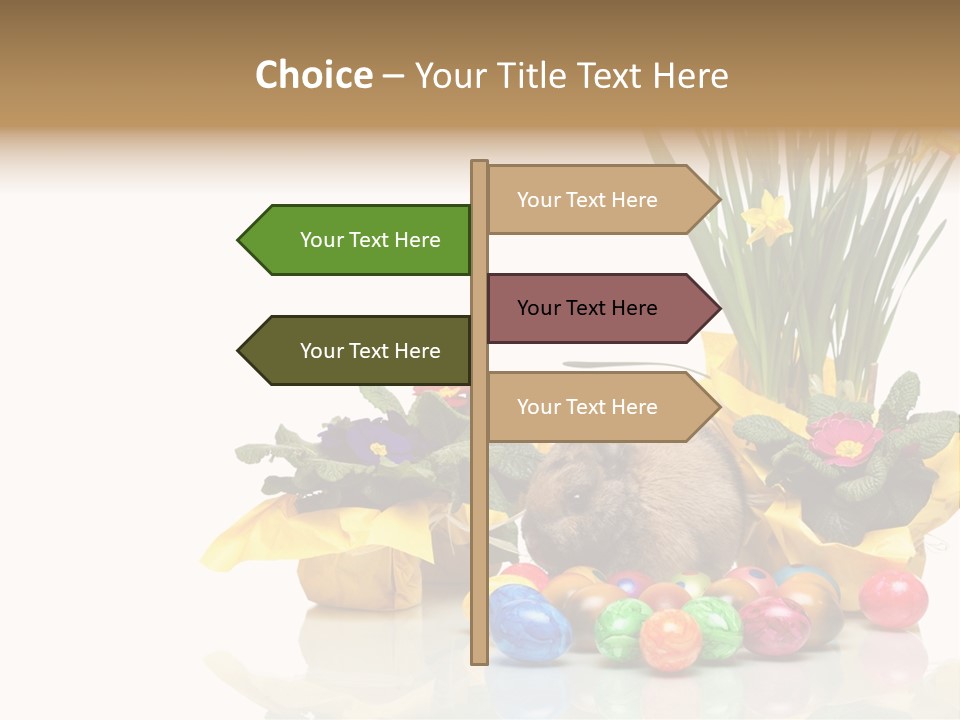 Choice – Your Title Text Here

Your Text Here

Your Text Here

Your Text Here

Your Text Here

Your Text Here